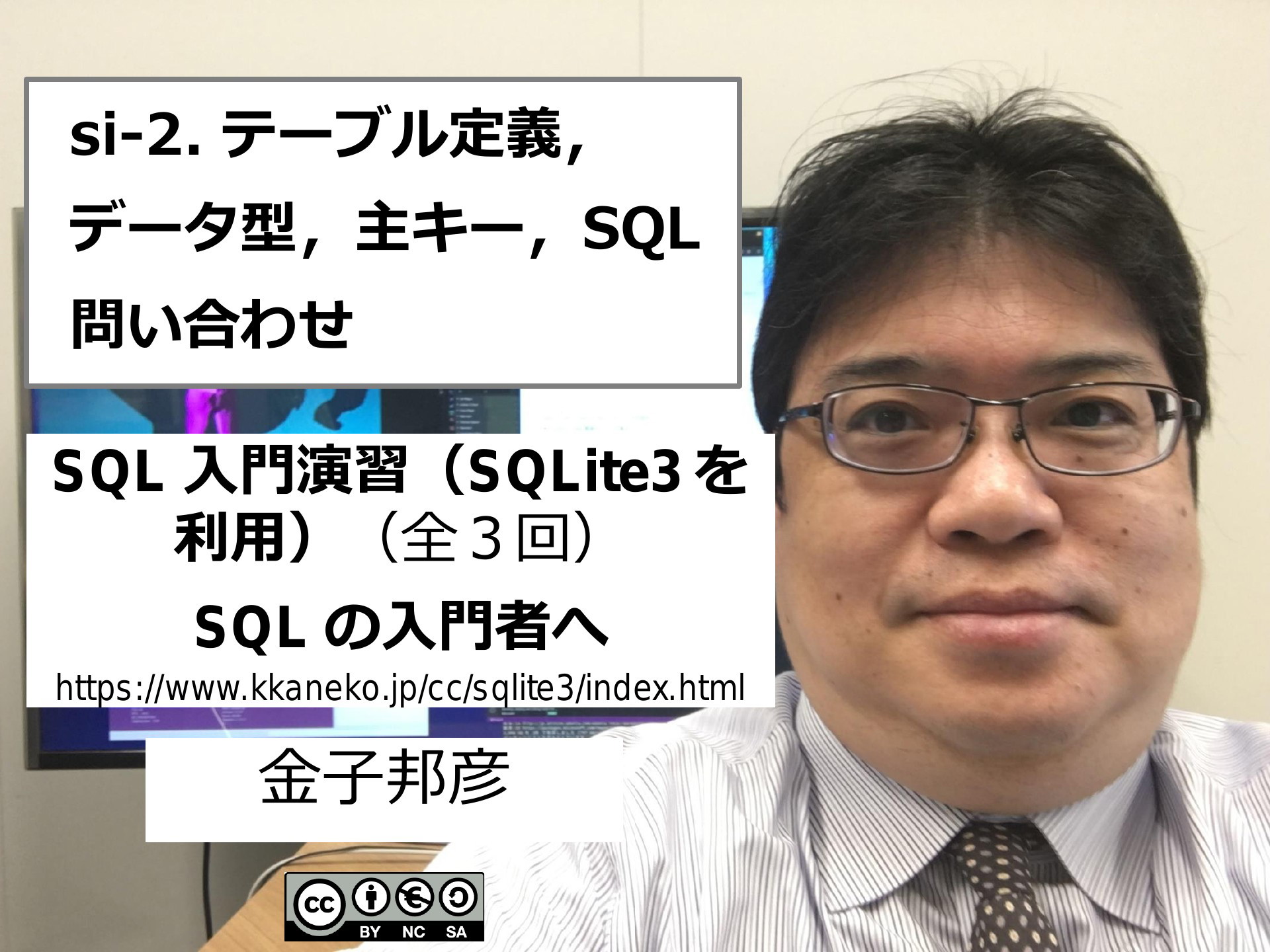 si-2. テーブル定義，データ型，主キー，SQL 問い合わせ

SQL 入門演習（SQLite3 を利用）（全３回）

SQL の入門者へ

https://www.kkaneko.jp/cc/sqlite3/index.html

金子邦彦

cc BY NC SA